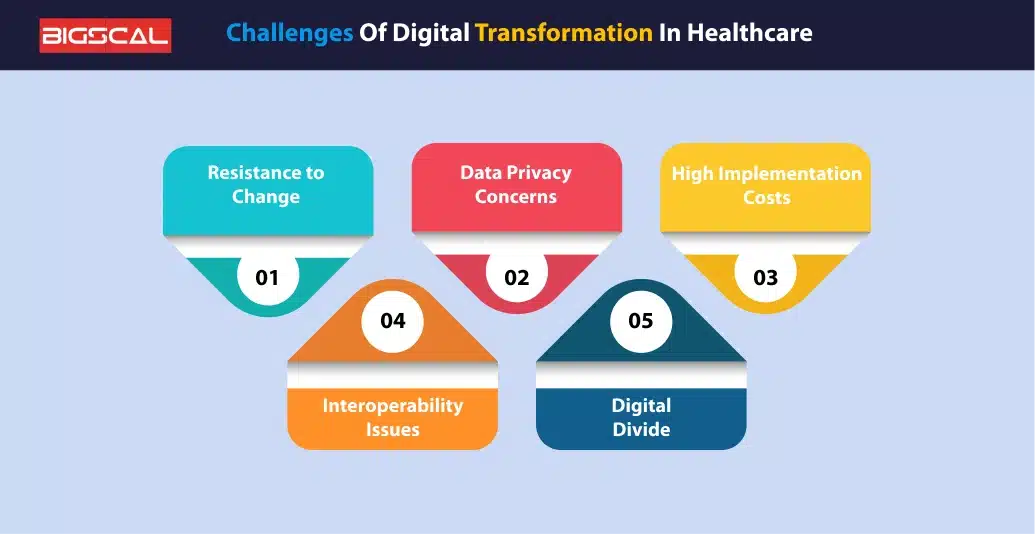 BIGSCAL

Challenges Of Digital Transformation In Healthcare

Resistance to Change
01

Data Privacy Concerns
02

High Implementation Costs
03

04
Interoperability Issues

05
Digital Divide